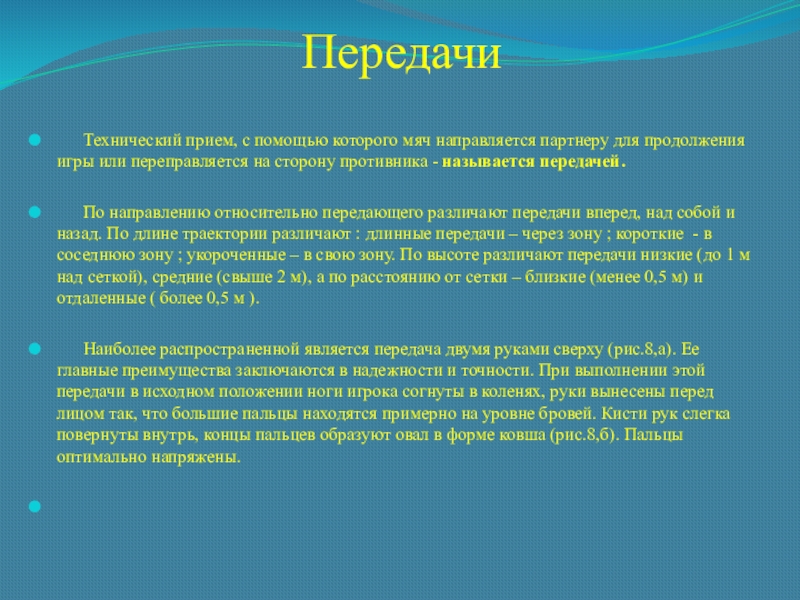 Передачи

Технический прием, с помощью которого мяч направляется партнеру для продолжения игры или переправляется на сторону противника - называется передачей.

По направлению относительно передающего различают передачи вперед, над собой и назад. По длине траектории различают : длинные передачи – через зону ; короткие - в соседнюю зону ; укороченные – в свою зону. По высоте различают передачи низкие (до 1 м над сеткой), средние (свыше 2 м), а по расстоянию от сетки – близкие (менее 0,5 м) и отдаленные ( более 0,5 м ).

Наиболее распространенной является передача двумя руками сверху (рис.8,а). Ее главные преимущества заключаются в надежности и точности. При выполнении этой передачи в исходном положении ноги игрока согнуты в коленях, руки вынесены перед лицом так, что большие пальцы находятся примерно на уровне бровей. Кисти рук слегка повернуты внутрь, концы пальцев образуют овал в форме ковша (рис.8,б). Пальцы оптимально напряжены.